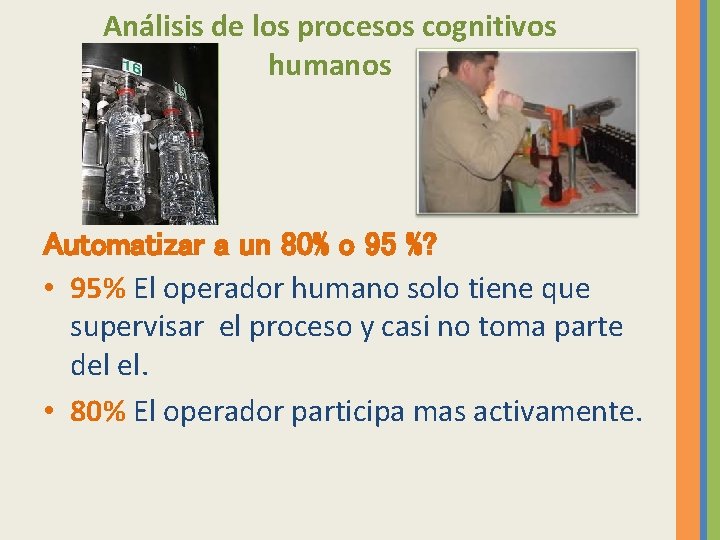 Análisis de los procesos cognitivos humanos

16

Automatizar a un 80% o 95 %?

• 95% El operador humano solo tiene que supervisar  el proceso y casi no toma parte del el.

• 80% El operador participa mas activamente.